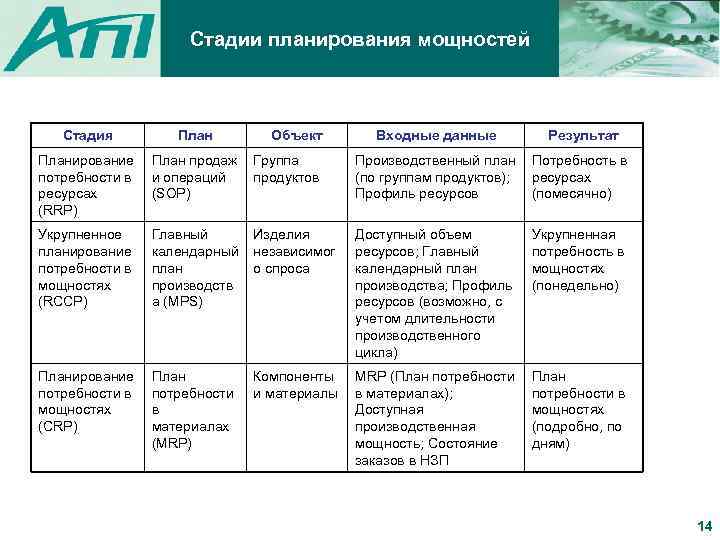 АПІ

Стадии планирования мощностей

| Стадия | План | Объект | Входные данные | Результат |
|---|---|---|---|---|
| Планирование потребности в ресурсах (RRP) | План продаж и операций (SOP) | Группа продуктов | Производственный план (по группам продуктов); Профиль ресурсов | Потребность в ресурсах (помесячно) |
| Укрупненное планирование потребности в мощностях (RCCP) | Главный календарный план производства (MPS) | Изделия независимого спроса | Доступный объем ресурсов; Главный календарный план производства; Профиль ресурсов (возможно, с учетом длительности производственного цикла) | Укрупненная потребность в мощностях (понедельно) |
| Планирование потребности в мощностях (CRP) | План потребности в материалах (MRP) | Компоненты и материалы | MRP (План потребности в материалах); Доступная производственная мощность; Состояние заказов в НЗП | План потребности в мощностях (подробно, по дням) |

14